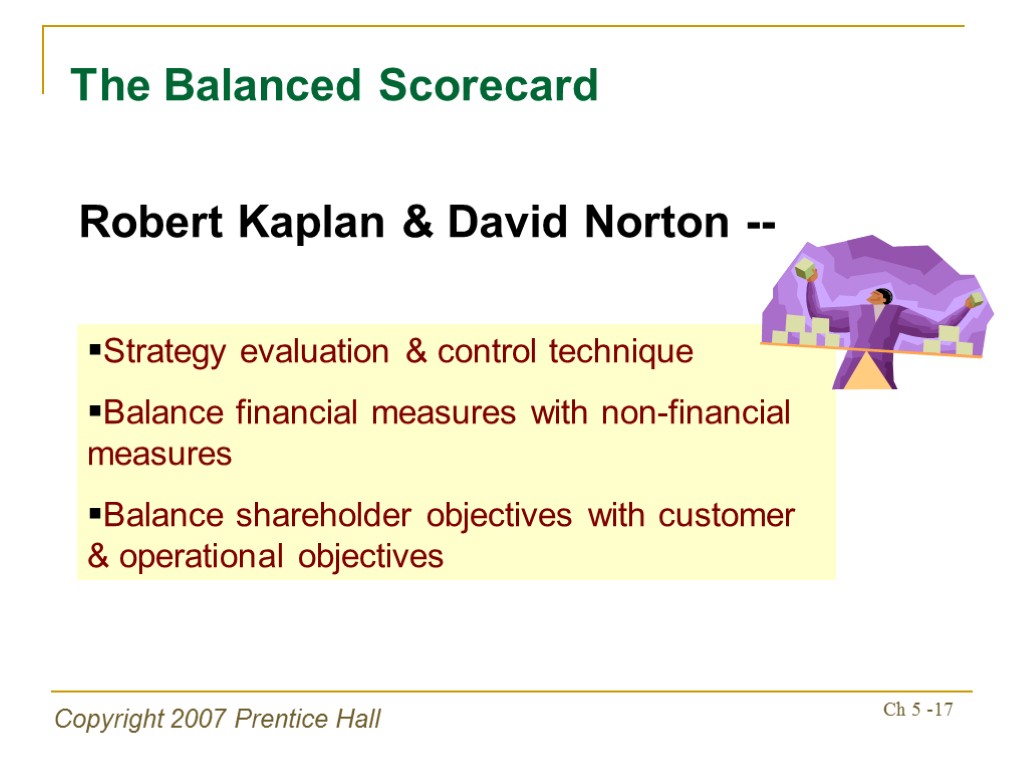 The Balanced Scorecard

Robert Kaplan & David Norton --

▪Strategy evaluation & control technique

▪Balance financial measures with non-financial measures

▪Balance shareholder objectives with customer & operational objectives

Copyright 2007 Prentice Hall

Ch 5 -17